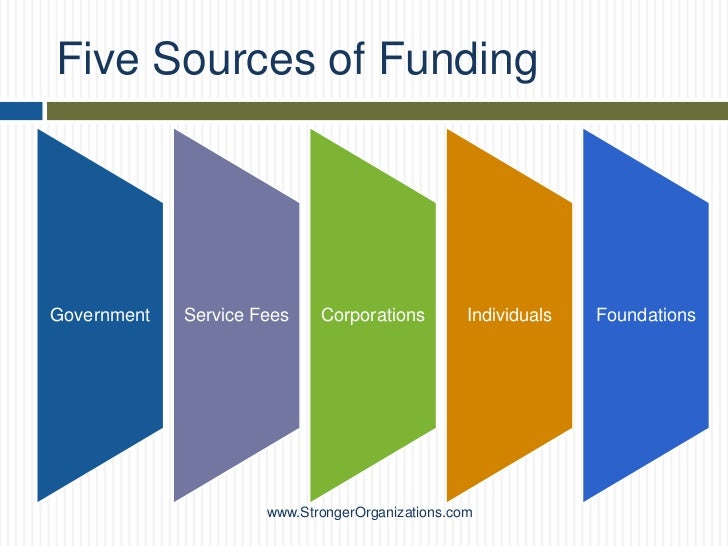 Five Sources of Funding

Government

Service Fees

Corporations

Individuals

Foundations

www.StrongerOrganizations.com